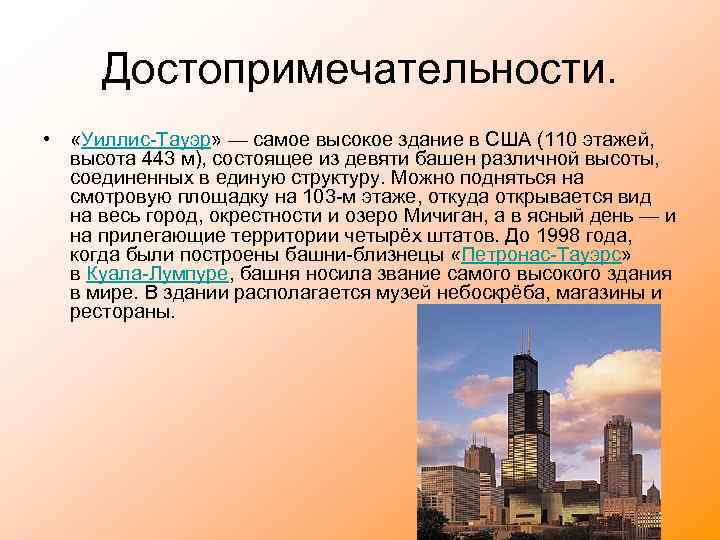 Достопримечательности.

• «Уиллис-Тауэр» — самое высокое здание в США (110 этажей, высота 443 м), состоящее из девяти башен различной высоты, соединенных в единую структуру. Можно подняться на смотровую площадку на 103-м этаже, откуда открывается вид на весь город, окрестности и озеро Мичиган, а в ясный день — и на прилегающие территории четырёх штатов. До 1998 года, когда были построены башни-близнецы «Петронас-Тауэрс» в Куала-Лумпуре, башня носила звание самого высокого здания в мире. В здании располагается музей небоскрёба, магазины и рестораны.